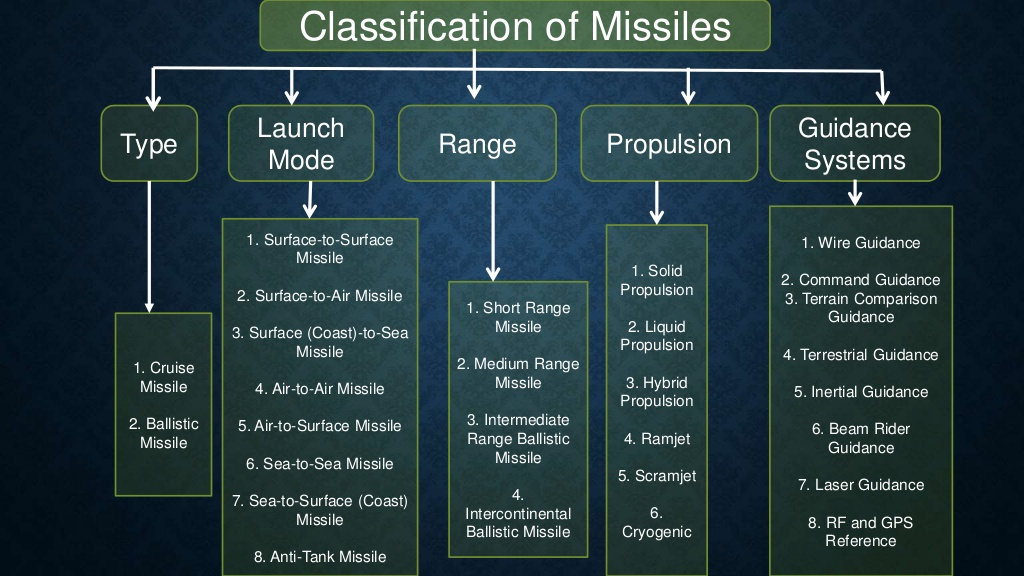 Classification of Missiles

Type

1. Cruise Missile

2. Ballistic Missile

Launch Mode

1. Surface-to-Surface Missile

2. Surface-to-Air Missile

3. Surface (Coast)-to-Sea Missile

4. Air-to-Air Missile

5. Air-to-Surface Missile

6. Sea-to-Sea Missile

7. Sea-to-Surface (Coast) Missile

8. Anti-Tank Missile

Range

1. Short Range Missile

2. Medium Range Missile

3. Intermediate Range Ballistic Missile

4. Intercontinental Ballistic Missile

Propulsion

1. Solid Propulsion

2. Liquid Propulsion

3. Hybrid Propulsion

4. Ramjet

5. Scramjet

6. Cryogenic

Guidance Systems

1. Wire Guidance

2. Command Guidance

3. Terrain Comparison Guidance

4. Terrestrial Guidance

5. Inertial Guidance

6. Beam Rider Guidance

7. Laser Guidance

8. RF and GPS Reference